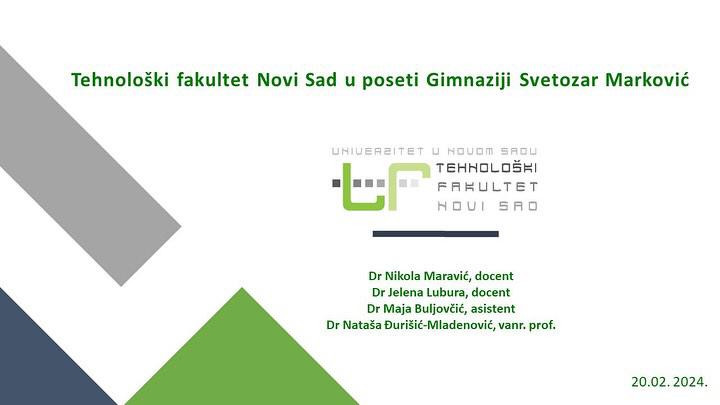 Tehnološki fakultet Novi Sad u poseti Gimnaziji Svetozar Marković

UNIVERZITET U NOVOM SADU
TEHNOLOŠKI
FAKULTET
NOVI SAD

Dr Nikola Maravić, docent
Dr Jelena Lubura, docent
Dr Maja Buljovčić, asistent
Dr Nataša Đurišić-Mladenović, vanr. prof.

20.02. 2024.